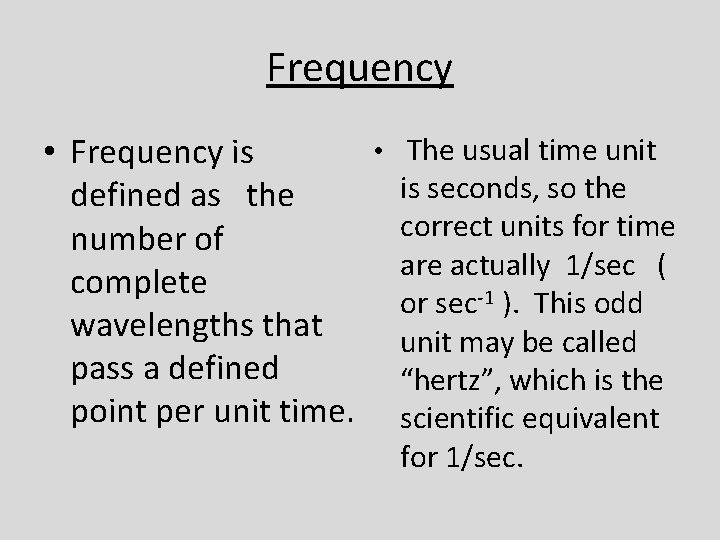 Frequency

• Frequency is defined as the number of complete wavelengths that pass a defined point per unit time.

• The usual time unit is seconds, so the correct units for time are actually 1/sec ( or $sec^{-1}$ ). This odd unit may be called “hertz”, which is the scientific equivalent for 1/sec.